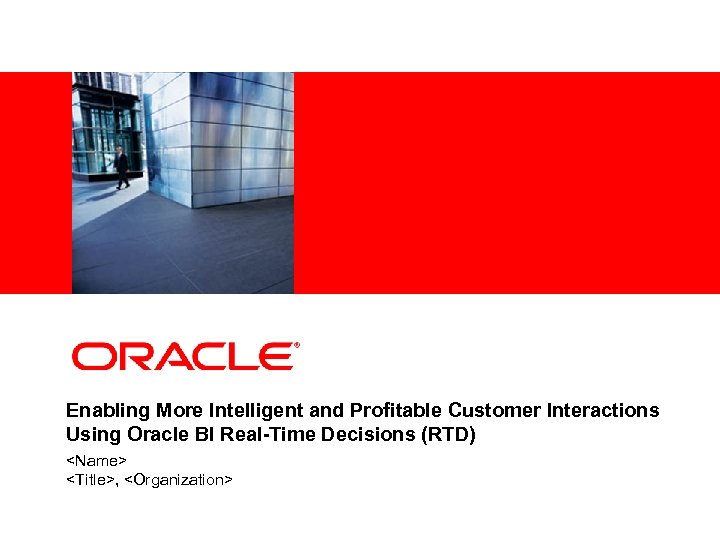 ORACLE®

Enabling More Intelligent and Profitable Customer Interactions Using Oracle BI Real-Time Decisions (RTD)

<Name>
<Title>, <Organization>